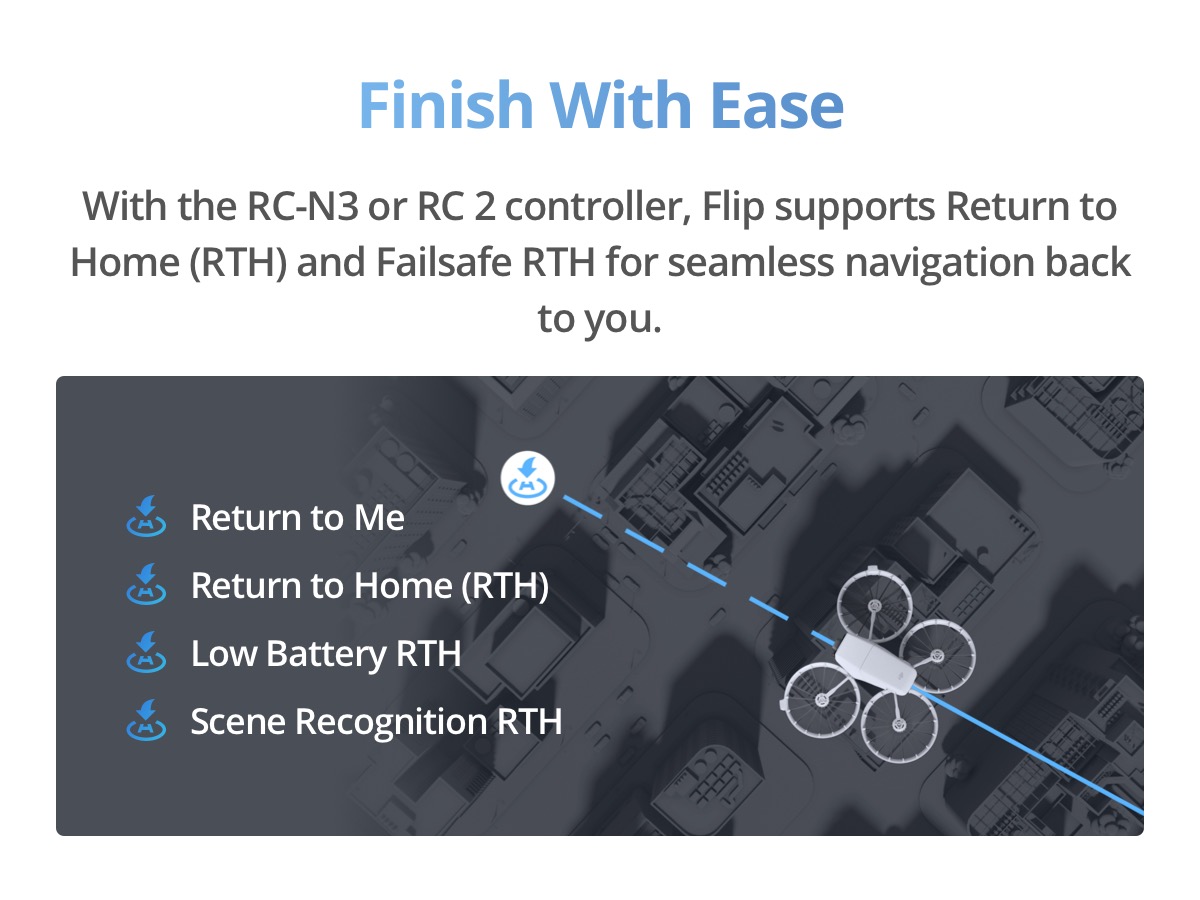 Finish With Ease

With the RC-N3 or RC 2 controller, Flip supports Return to Home (RTH) and Failsafe RTH for seamless navigation back to you.

Return to Me
Return to Home (RTH)
Low Battery RTH
Scene Recognition RTH